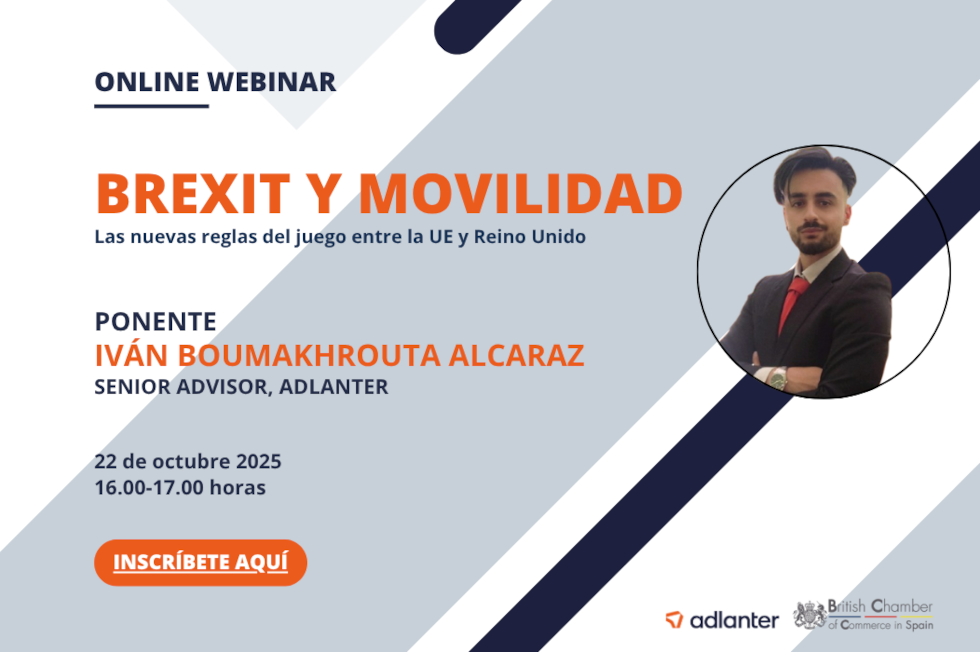 ONLINE WEBINAR

BREXIT Y MOVILIDAD

Las nuevas reglas del juego entre la UE y Reino Unido

PONENTE

IVÁN BOUMAKHROUTA ALCARAZ

SENIOR ADVISOR, ADLANTER

22 de octubre 2025

16.00-17.00 horas

INSCRÍBETE AQUÍ

adlanter

British Chamber of Commerce in Spain